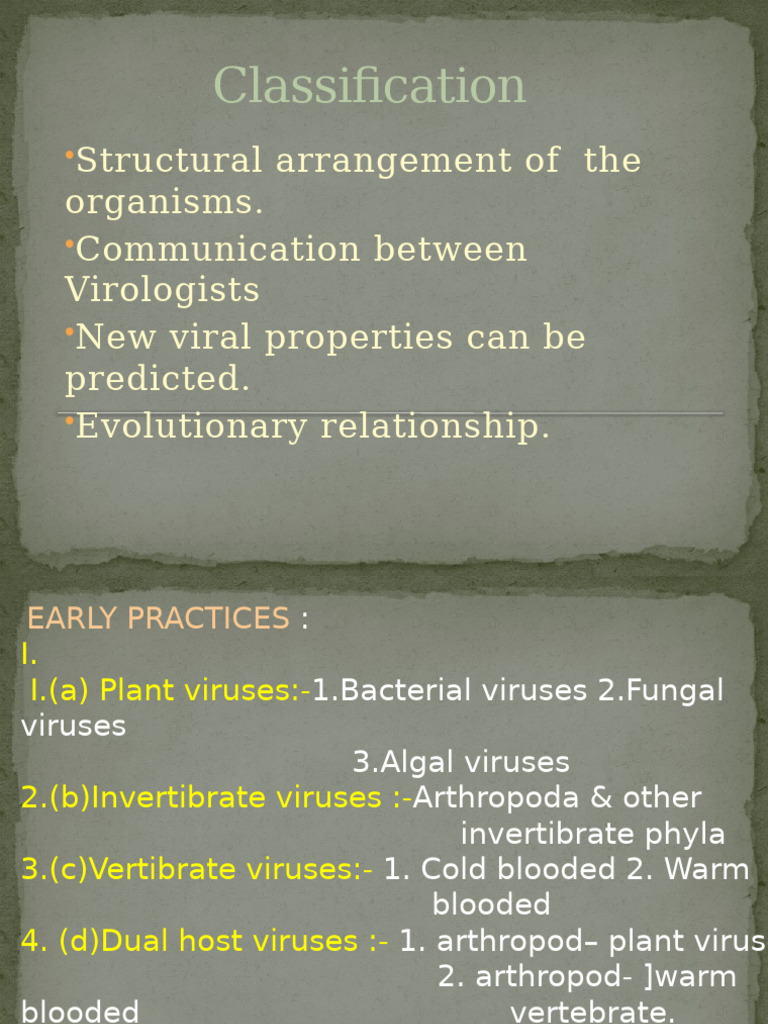 Classification

•Structural arrangement of the organisms.

•Communication between Virologists

•New viral properties can be predicted.

•Evolutionary relationship.

EARLY PRACTICES :

I.

I.(a) Plant viruses:-1.Bacterial viruses 2.Fungal viruses 3.Algal viruses

2.(b)Invertibrate viruses :-Arthropoda & other invertibrate phyla

3.(c)Vertibrate viruses:- 1. Cold blooded 2. Warm blooded

4. (d)Dual host viruses :- 1. arthropod– plant virus 2. arthropod- ]warm blooded vertebrate.